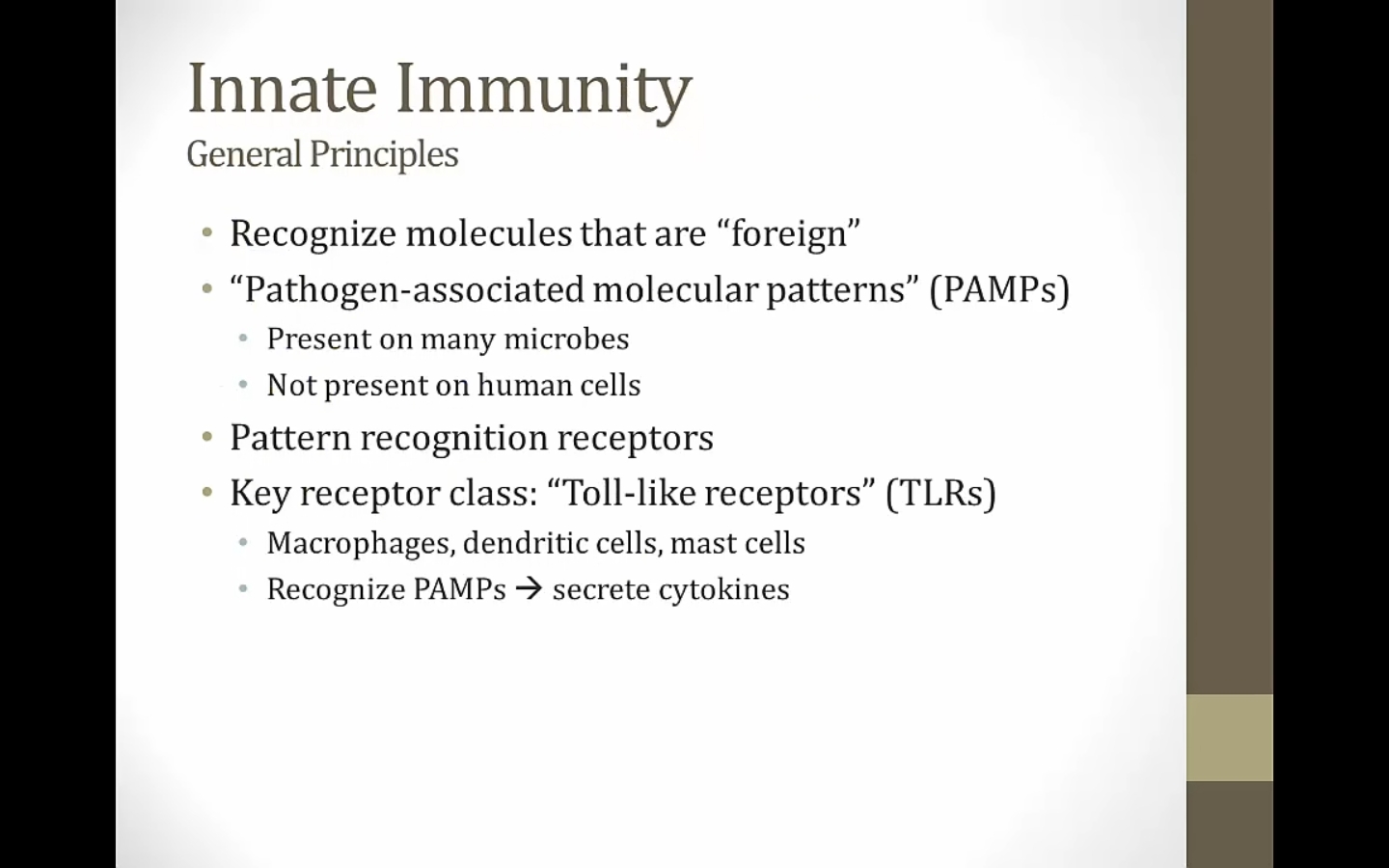 Innate Immunity
General Principles

• Recognize molecules that are “foreign”
• “Pathogen-associated molecular patterns” (PAMPs)
  • Present on many microbes
  • Not present on human cells
• Pattern recognition receptors
• Key receptor class: “Toll-like receptors” (TLRs)
  • Macrophages, dendritic cells, mast cells
  • Recognize PAMPs → secrete cytokines